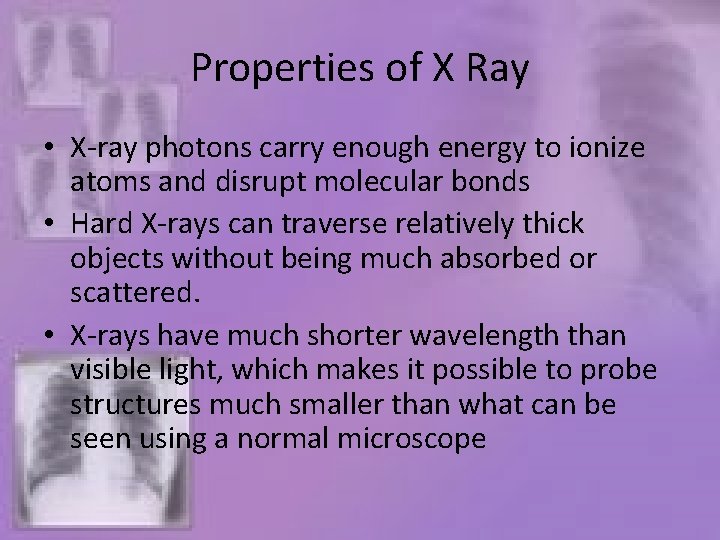 Properties of X Ray

• X-ray photons carry enough energy to ionize atoms and disrupt molecular bonds
• Hard X-rays can traverse relatively thick objects without being much absorbed or scattered.
• X-rays have much shorter wavelength than visible light, which makes it possible to probe structures much smaller than what can be seen using a normal microscope